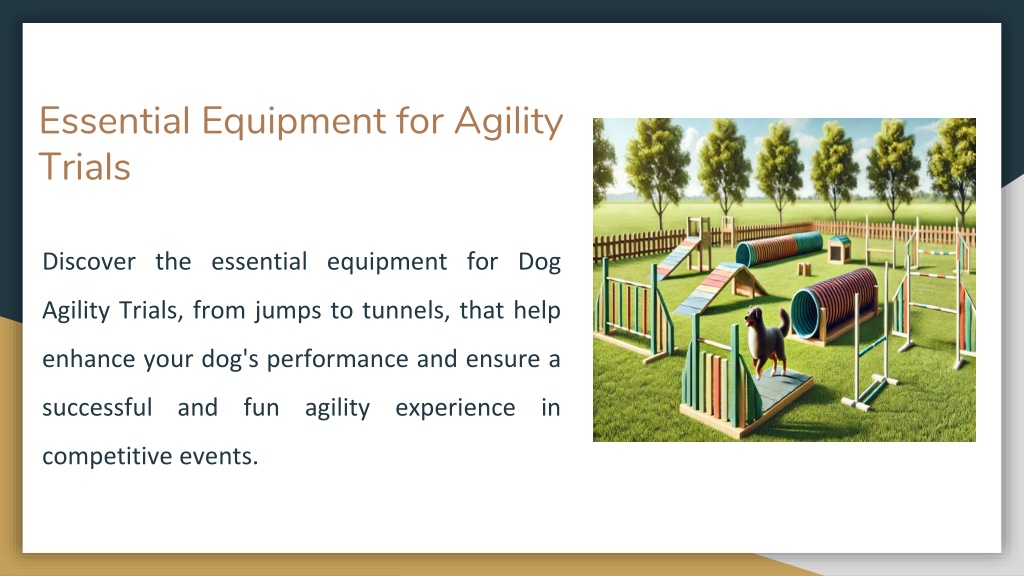 Essential Equipment for Agility Trials

Discover the essential equipment for Dog Agility Trials, from jumps to tunnels, that help enhance your dog's performance and ensure a successful and fun agility experience in competitive events.